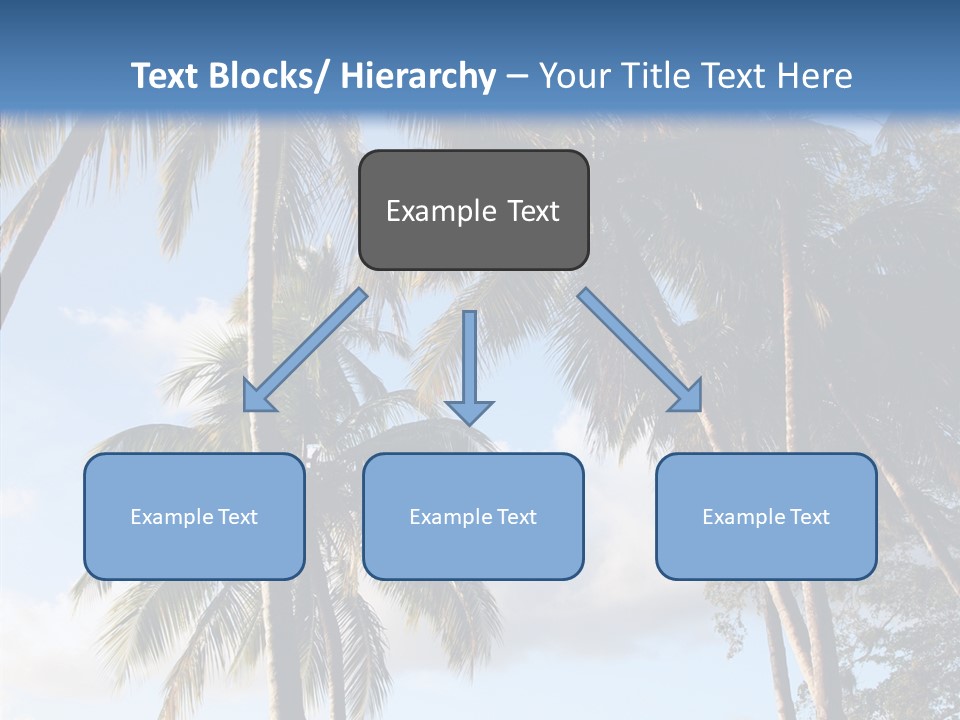 Text Blocks/ Hierarchy – Your Title Text Here

Example Text

Example Text

Example Text

Example Text